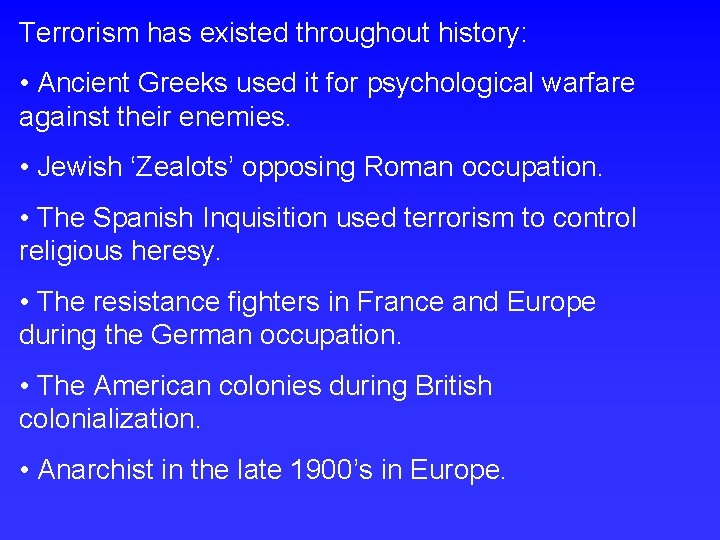 Terrorism has existed throughout history:

• Ancient Greeks used it for psychological warfare against their enemies.

• Jewish ‘Zealots’ opposing Roman occupation.

• The Spanish Inquisition used terrorism to control religious heresy.

• The resistance fighters in France and Europe during the German occupation.

• The American colonies during British colonialization.

• Anarchist in the late 1900’s in Europe.